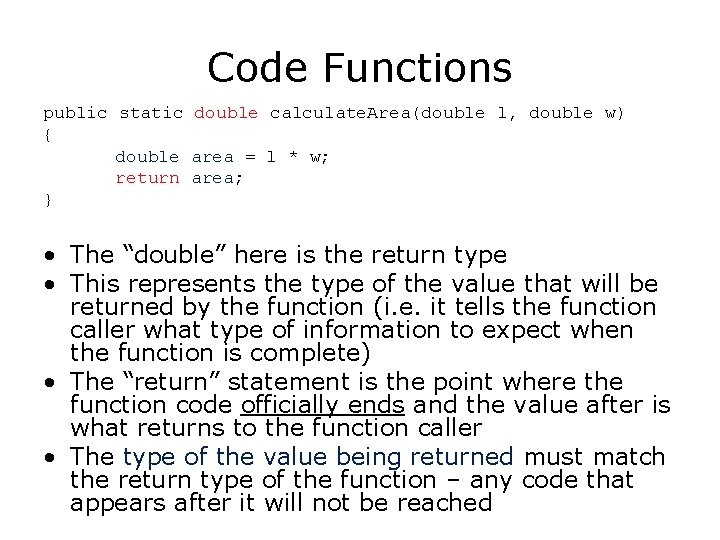 Code Functions

public static double calculateArea(double l, double w)
{
double area = l * w;
return area;
}

• The “double” here is the return type
• This represents the type of the value that will be returned by the function (i.e. it tells the function caller what type of information to expect when the function is complete)
• The “return” statement is the point where the function code officially ends and the value after is what returns to the function caller
• The type of the value being returned must match the return type of the function – any code that appears after it will not be reached